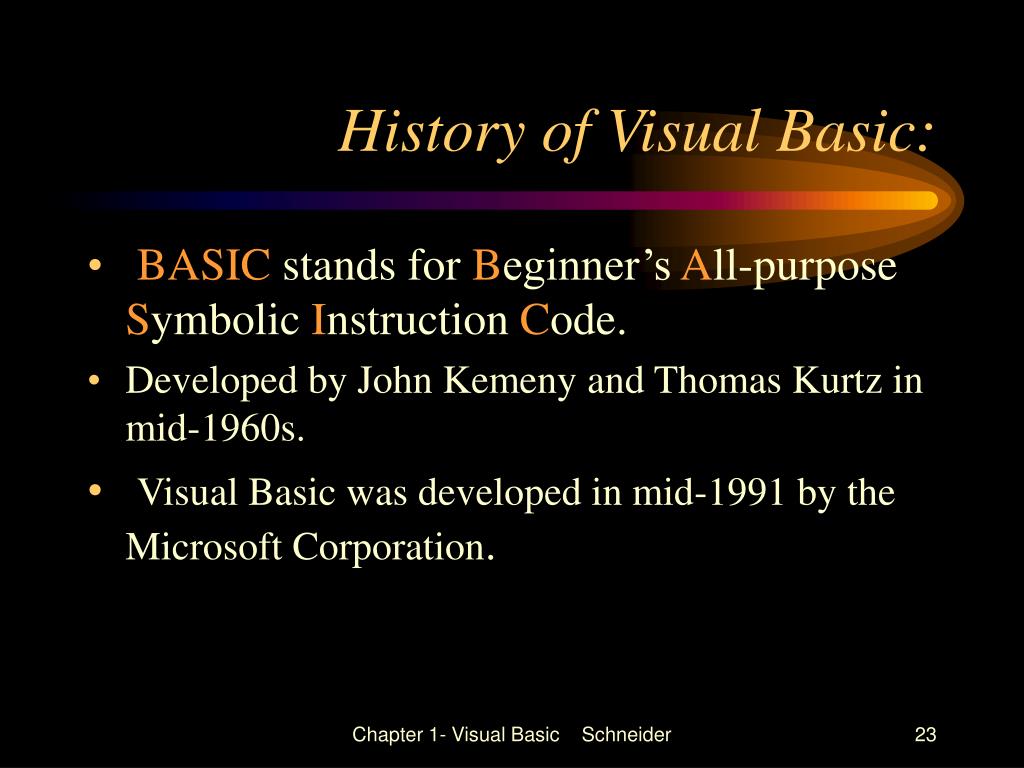 History of Visual Basic:

• BASIC stands for Beginner’s All-purpose Symbolic Instruction Code.

• Developed by John Kemeny and Thomas Kurtz in mid-1960s.

• Visual Basic was developed in mid-1991 by the Microsoft Corporation.

Chapter 1- Visual Basic Schneider

23